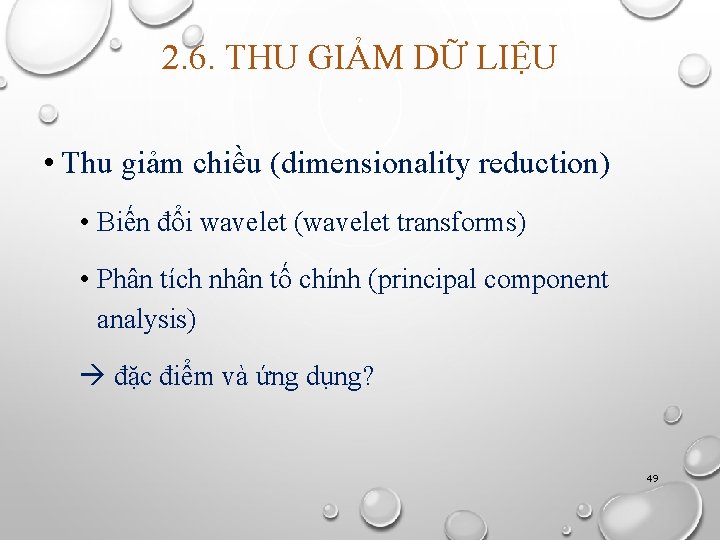 2.6. THU GIẢM DỮ LIỆU

• Thu giảm chiều (dimensionality reduction)

• Biến đổi wavelet (wavelet transforms)

• Phân tích nhân tố chính (principal component analysis)

→ đặc điểm và ứng dụng?

49